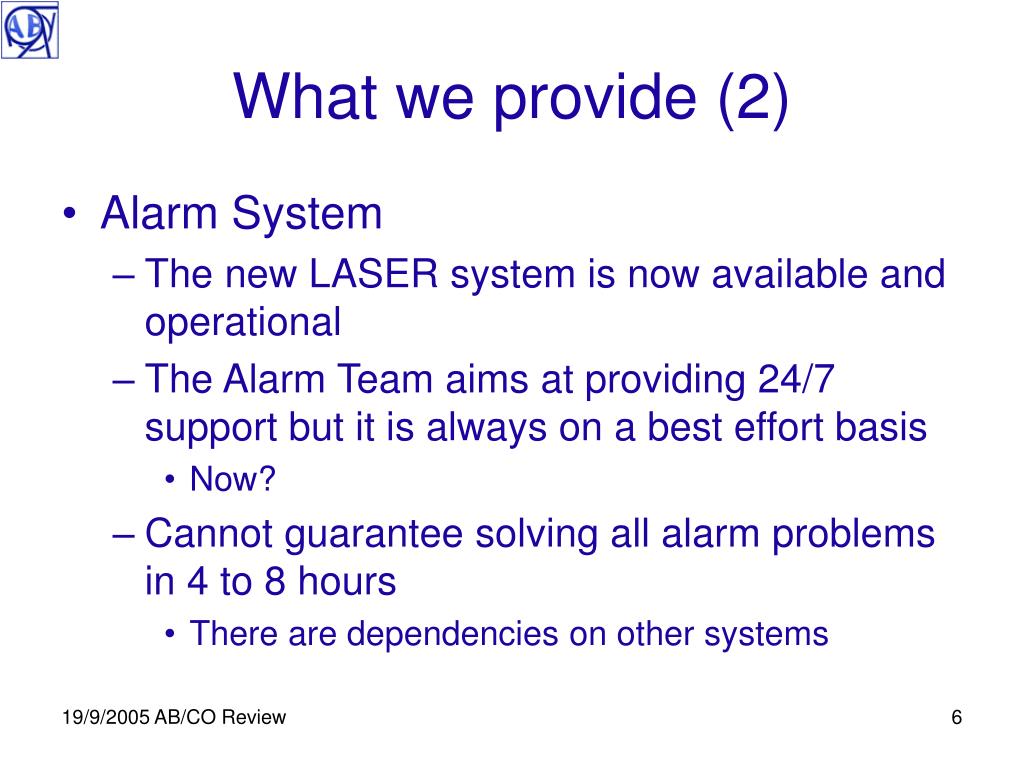 AB

What we provide (2)

• Alarm System
– The new LASER system is now available and operational
– The Alarm Team aims at providing 24/7 support but it is always on a best effort basis
• Now?
– Cannot guarantee solving all alarm problems in 4 to 8 hours
• There are dependencies on other systems

19/9/2005 AB/CO Review

6